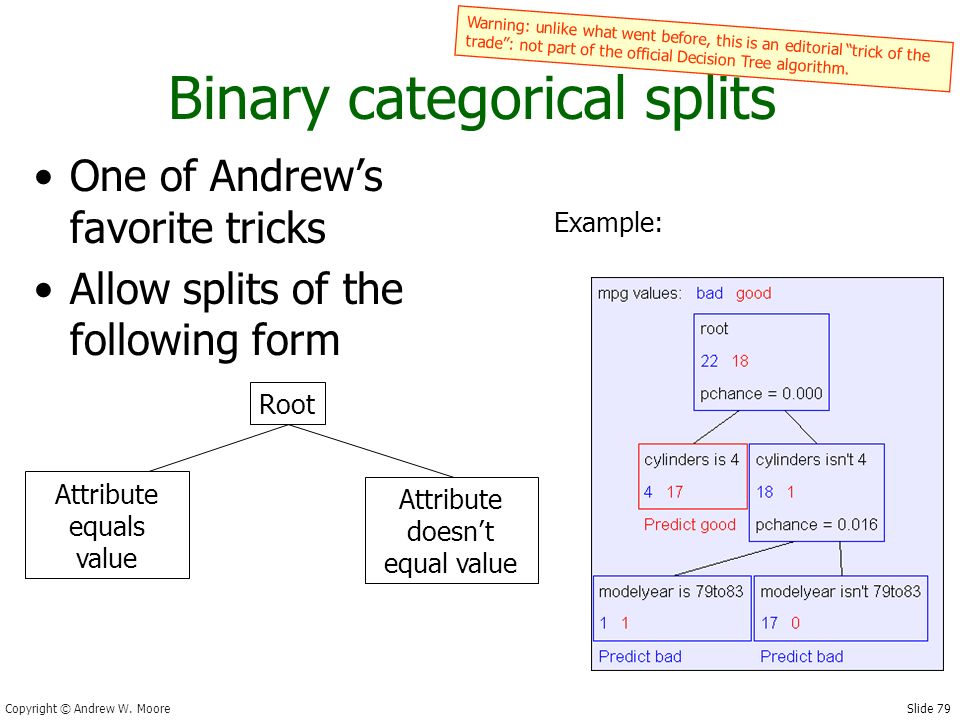 Warning: unlike what went before, this is an editorial "trick of the trade": not part of the official Decision Tree algorithm.

Binary categorical splits

• One of Andrew's favorite tricks
• Allow splits of the following form

Root

Attribute equals value

Attribute doesn't equal value

Example:

mpg values: bad good

root
22 18
pchance = 0.000

cylinders is 4
4 17
Predict good

cylinders isn't 4
18 1
pchance = 0.016

modelyear is 79to83
1 1
Predict bad

modelyear isn't 79to83
17 0
Predict bad

Copyright © Andrew W. Moore

Slide 79